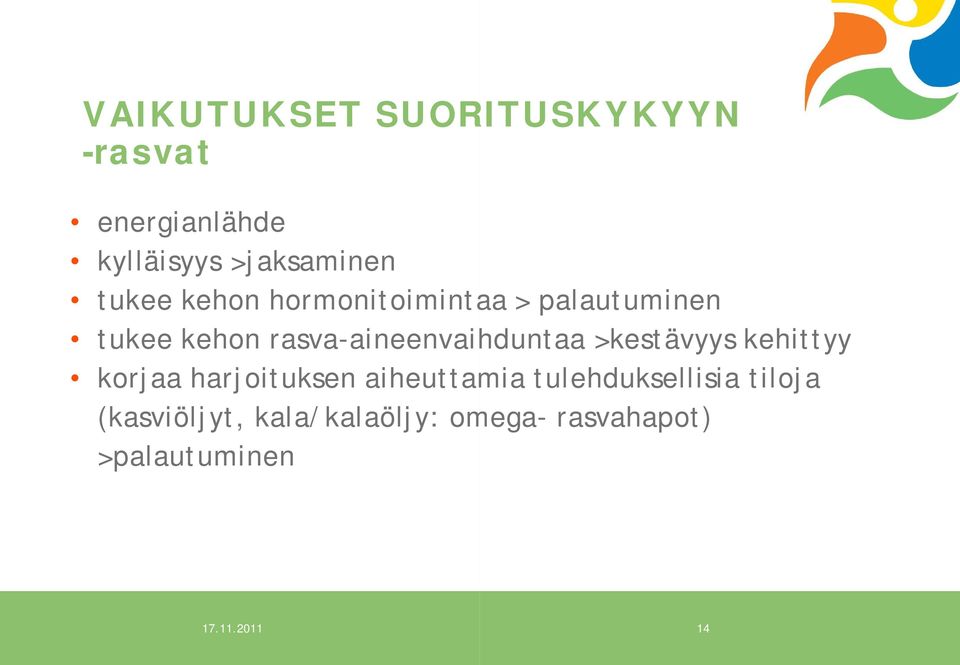 VAIKUTUKSET SUORITUSKYKYYN
-rasvat

• energianlähde
• kylläisyys >jaksaminen
• tukee kehon hormonitoimintaa > palautuminen
• tukee kehon rasva-aineenvaihduntaa >kestävyys kehittyy
• korjaa harjoituksen aiheuttamia tulehduksellisia tiloja (kasviöljyt, kala/kalaöljy: omega- rasvahapot) >palautuminen

17.11.2011

14